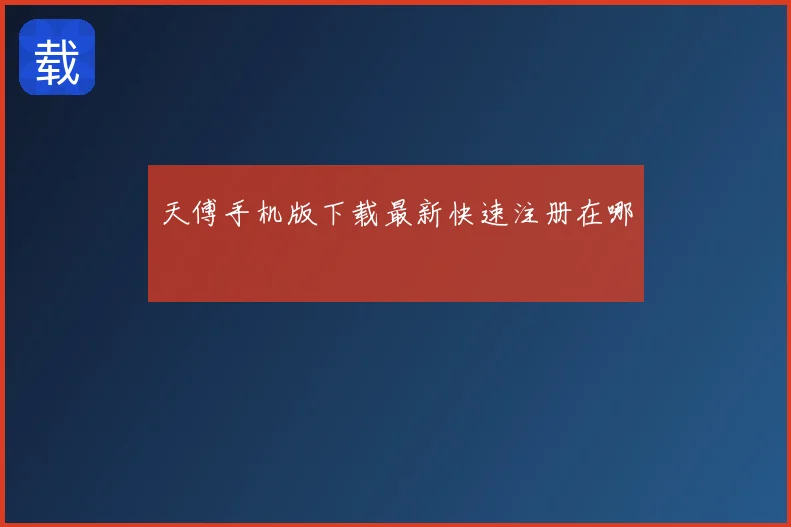 载

天博手机版下载最新快速注册在哪